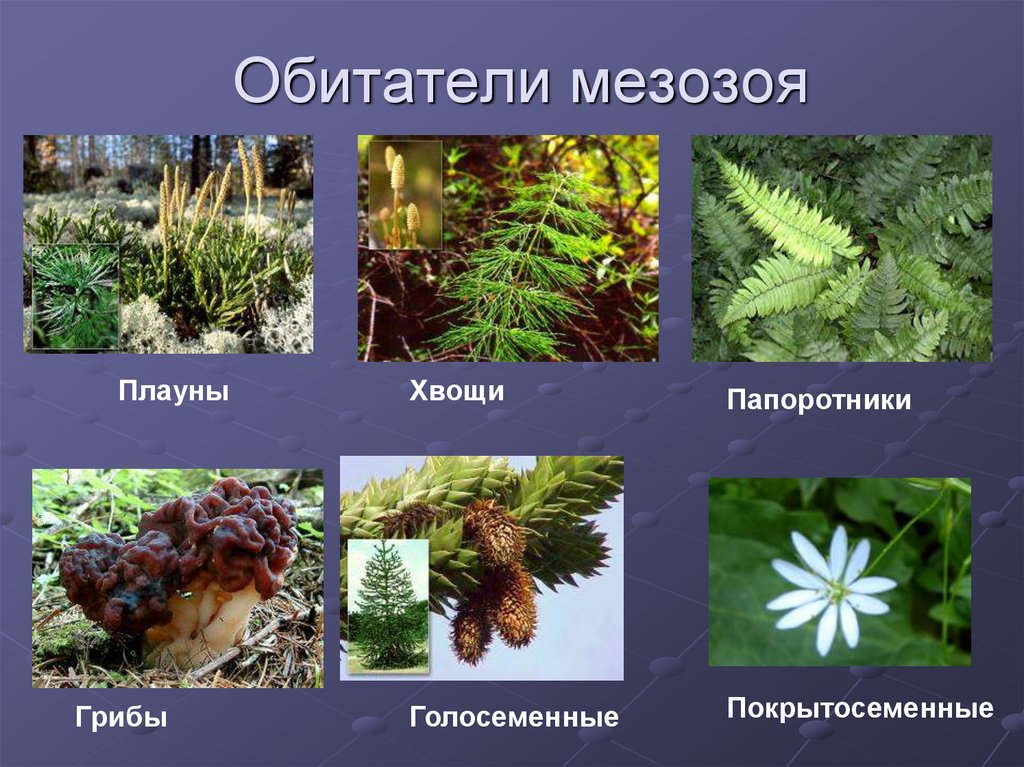 Обитатели мезозоя

Плауны

Хвощи

Папоротники

Грибы

Голосеменные

Покрытосеменные